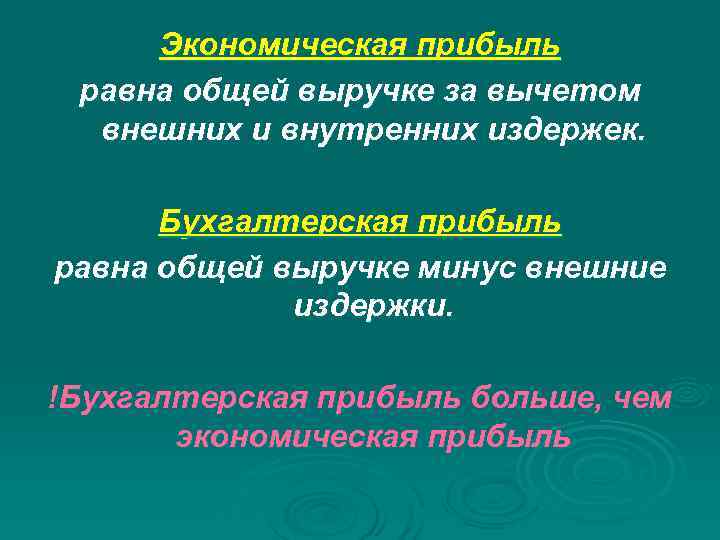 Экономическая прибыль
равна общей выручке за вычетом внешних и внутренних издержек.

Бухгалтерская прибыль
равна общей выручке минус внешние издержки.

!Бухгалтерская прибыль больше, чем экономическая прибыль